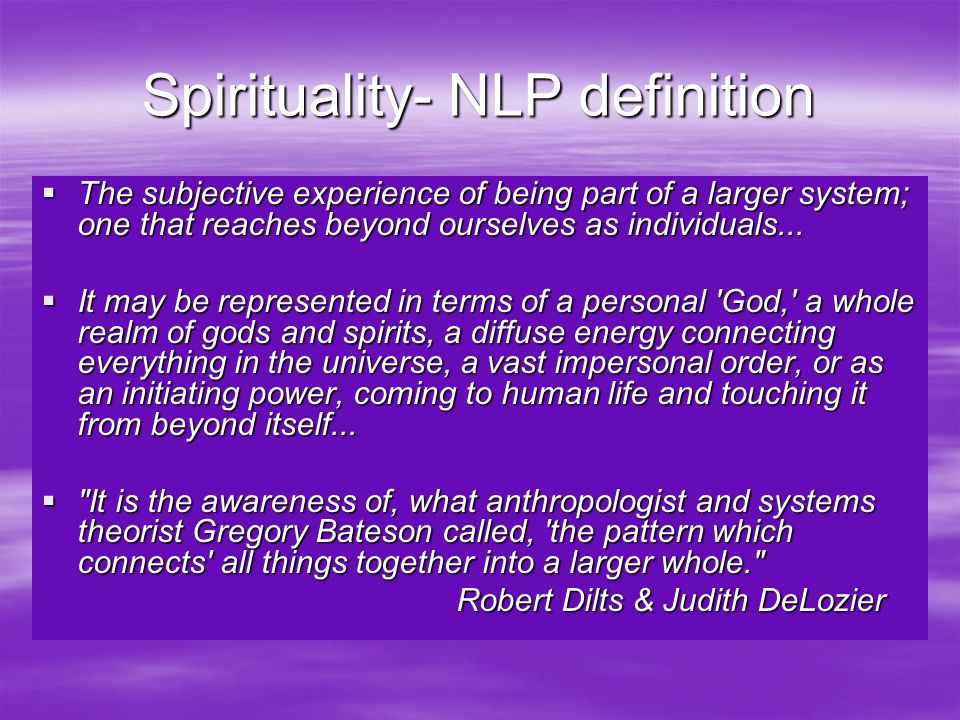 Spirituality- NLP definition

▪ The subjective experience of being part of a larger system; one that reaches beyond ourselves as individuals...

▪ It may be represented in terms of a personal 'God,' a whole realm of gods and spirits, a diffuse energy connecting everything in the universe, a vast impersonal order, or as an initiating power, coming to human life and touching it from beyond itself...

▪ "It is the awareness of, what anthropologist and systems theorist Gregory Bateson called, 'the pattern which connects' all things together into a larger whole."

Robert Dilts & Judith DeLozier